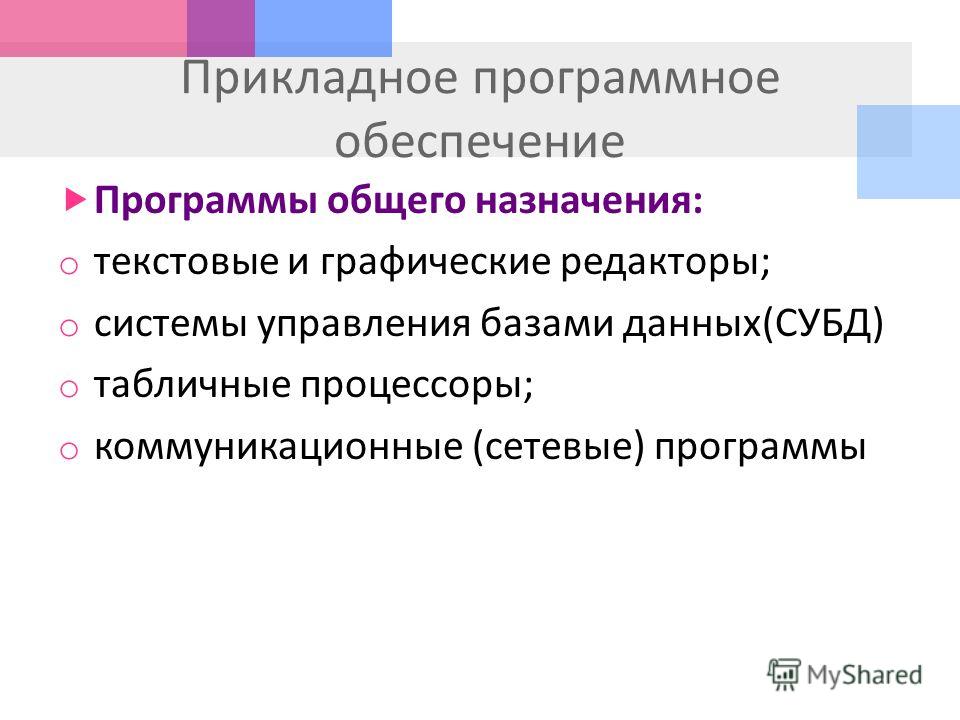 Прикладное программное обеспечение

Программы общего назначения:

o текстовые и графические редакторы;

o системы управления базами данных(СУБД)

o табличные процессоры;

o коммуникационные (сетевые) программы

MyShared